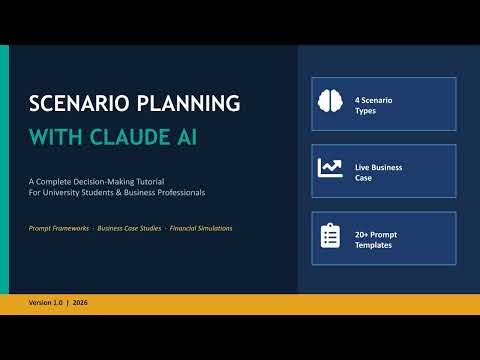 SCENARIO PLANNING
WITH CLAUDE AI

A Complete Decision-Making Tutorial
For University Students & Business Professionals

Prompt Frameworks · Business Case Studies · Financial Simulations

4 Scenario Types

Live Business Case

20+ Prompt Templates

Version 1.0 | 2026